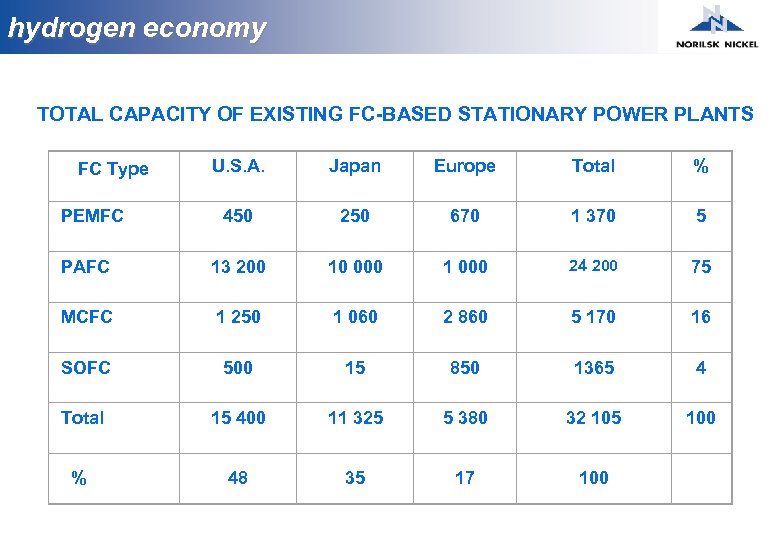 hydrogen economy

NORILSK NICKEL

TOTAL CAPACITY OF EXISTING FC-BASED STATIONARY POWER PLANTS

| FC Type | U.S.A. | Japan | Europe | Total | % |
|---|---|---|---|---|---|
| PEMFC | 450 | 250 | 670 | 1 370 | 5 |
| PAFC | 13 200 | 10 000 | 1 000 | 24 200 | 75 |
| MCFC | 1 250 | 1 060 | 2 860 | 5 170 | 16 |
| SOFC | 500 | 15 | 850 | 1365 | 4 |
| Total | 15 400 | 11 325 | 5 380 | 32 105 | 100 |
| % | 48 | 35 | 17 | 100 | |